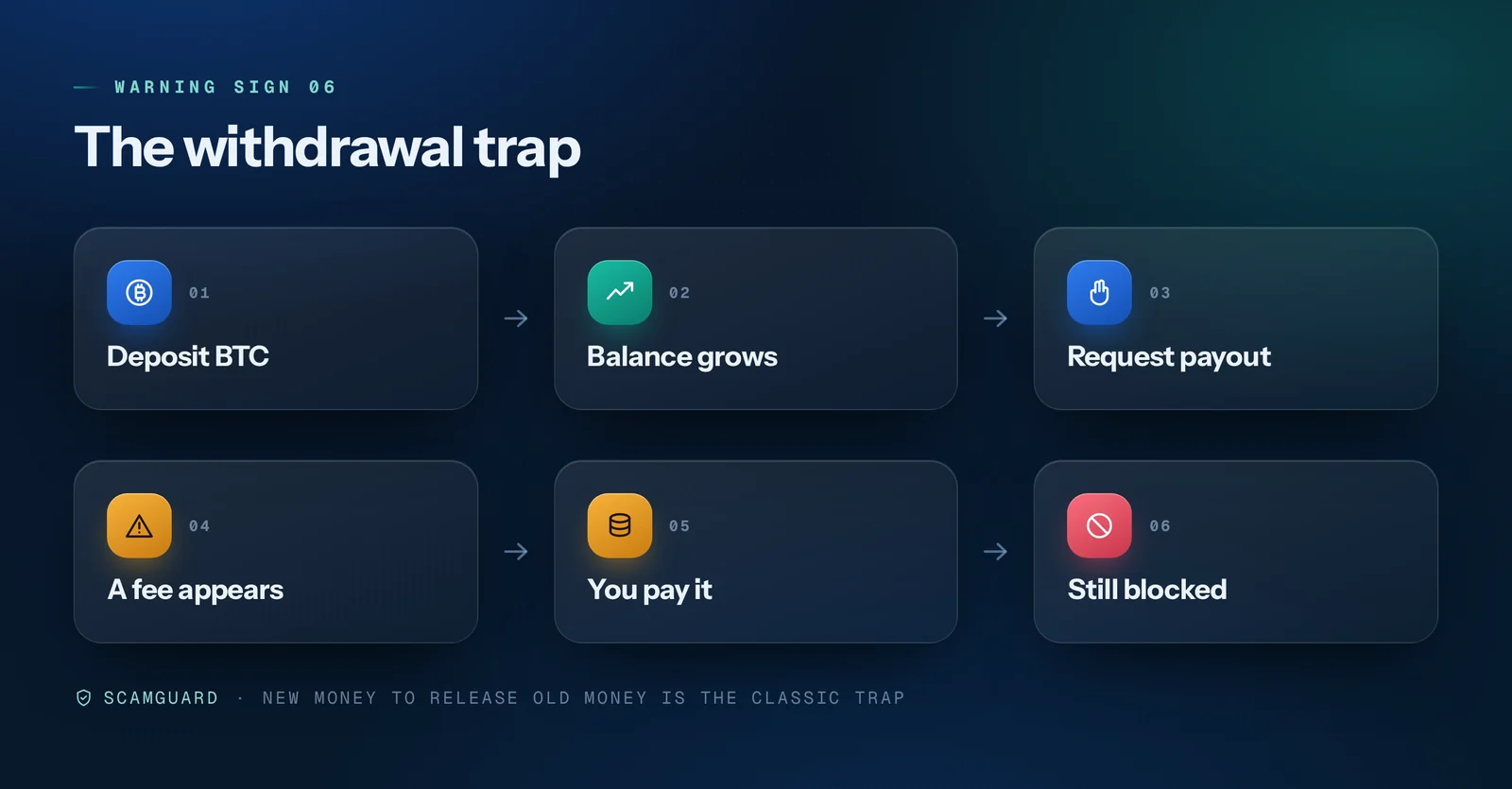 WARNING SIGN 06

The withdrawal trap

01
Deposit BTC

02
Balance grows

03
Request payout

04
A fee appears

05
You pay it

06
Still blocked

SCAMGUARD · NEW MONEY TO RELEASE OLD MONEY IS THE CLASSIC TRAP